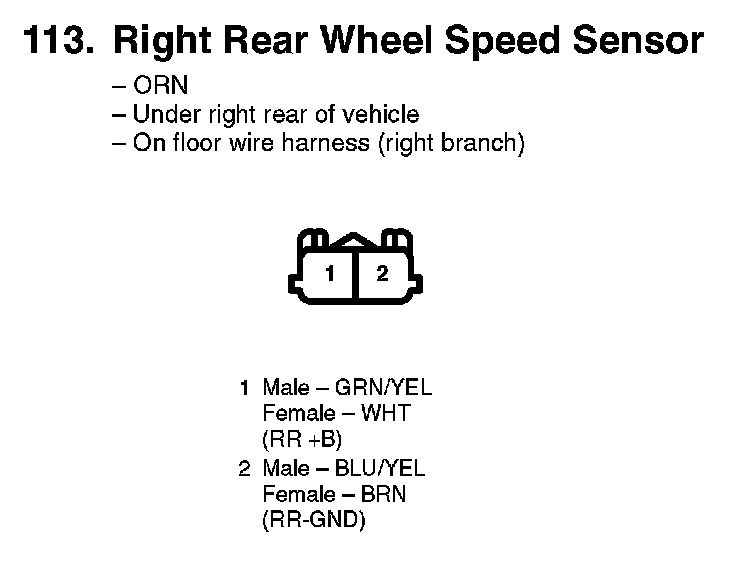 113. Right Rear Wheel Speed Sensor

– ORN
– Under right rear of vehicle
– On floor wire harness (right branch)

1 2

1 Male – GRN/YEL
Female – WHT
(RR +B)
2 Male – BLU/YEL
Female – BRN
(RR-GND)